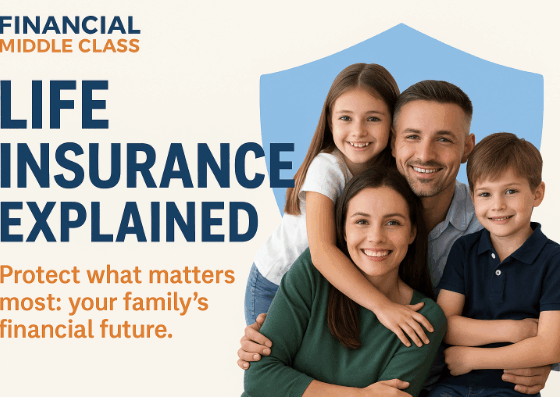 FINANCIAL
MIDDLE CLASS

LIFE INSURANCE EXPLAINED

Protect what matters most: your family's financial future.